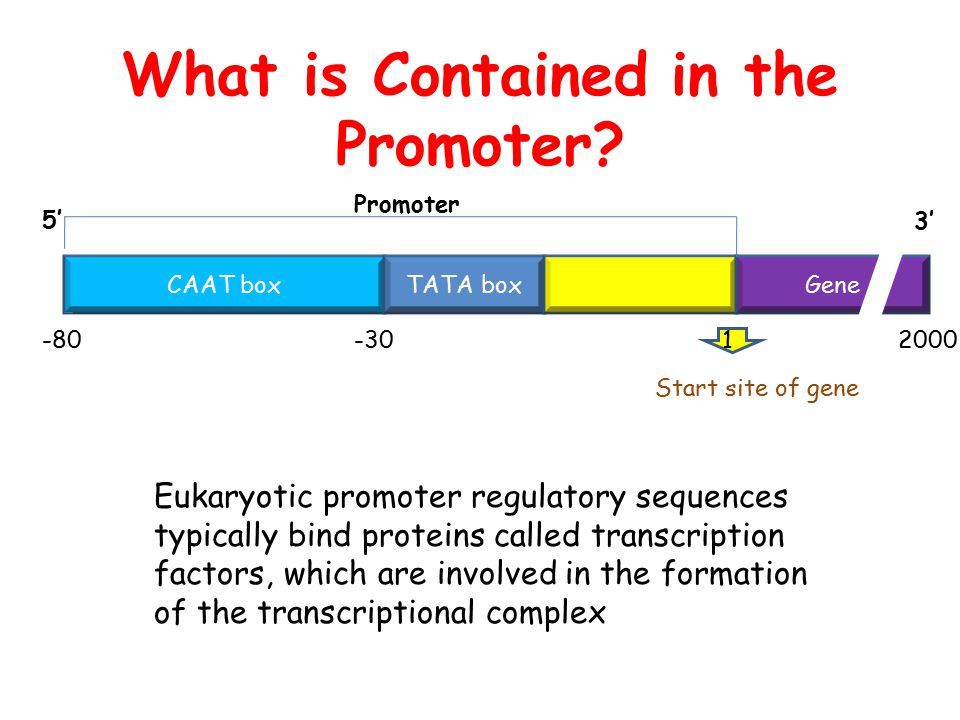 What is Contained in the Promoter?

Promoter

5’

3’

CAAT box

TATA box

Gene

-80

-30

1

2000

Start site of gene

Eukaryotic promoter regulatory sequences typically bind proteins called transcription factors, which are involved in the formation of the transcriptional complex